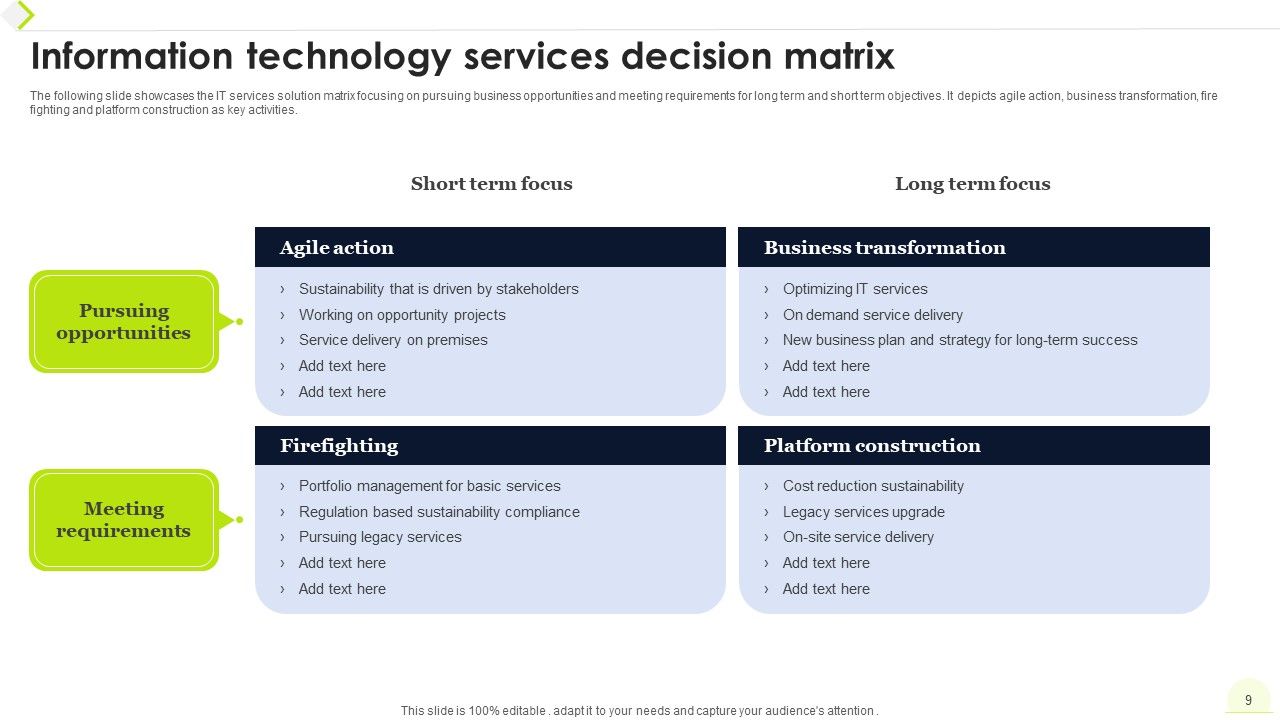 Information technology services decision matrix

The following slide showcases the IT services solution matrix focusing on pursuing business opportunities and meeting requirements for long term and short term objectives. It depicts agile action, business transformation, fire fighting and platform construction as key activities.

Short term focus

Long term focus

Pursuing opportunities

Agile action
› Sustainability that is driven by stakeholders
› Working on opportunity projects
› Service delivery on premises
› Add text here
› Add text here

Business transformation
› Optimizing IT services
› On demand service delivery
› New business plan and strategy for long-term success
› Add text here
› Add text here

Meeting requirements

Firefighting
› Portfolio management for basic services
› Regulation based sustainability compliance
› Pursuing legacy services
› Add text here
› Add text here

Platform construction
› Cost reduction sustainability
› Legacy services upgrade
› On-site service delivery
› Add text here
› Add text here

This slide is 100% editable . adapt it to your needs and capture your audience's attention .

9